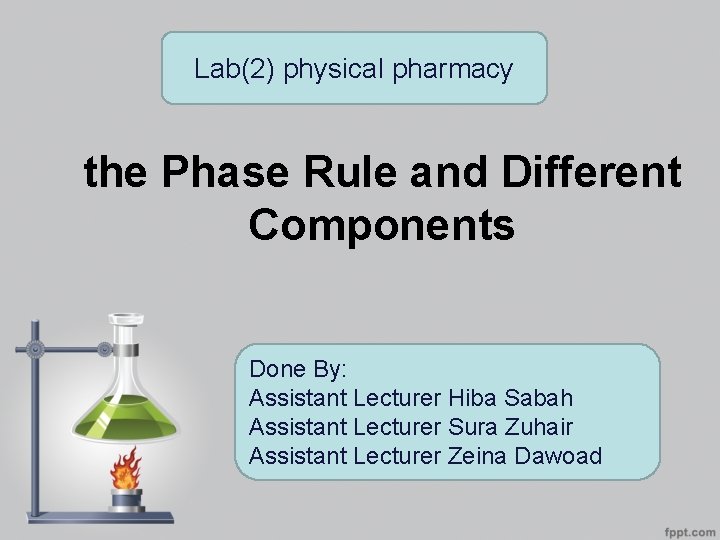 Lab(2) physical pharmacy

the Phase Rule and Different Components

Done By:
Assistant Lecturer Hiba Sabah
Assistant Lecturer Sura Zuhair
Assistant Lecturer Zeina Dawoad

fppt.com